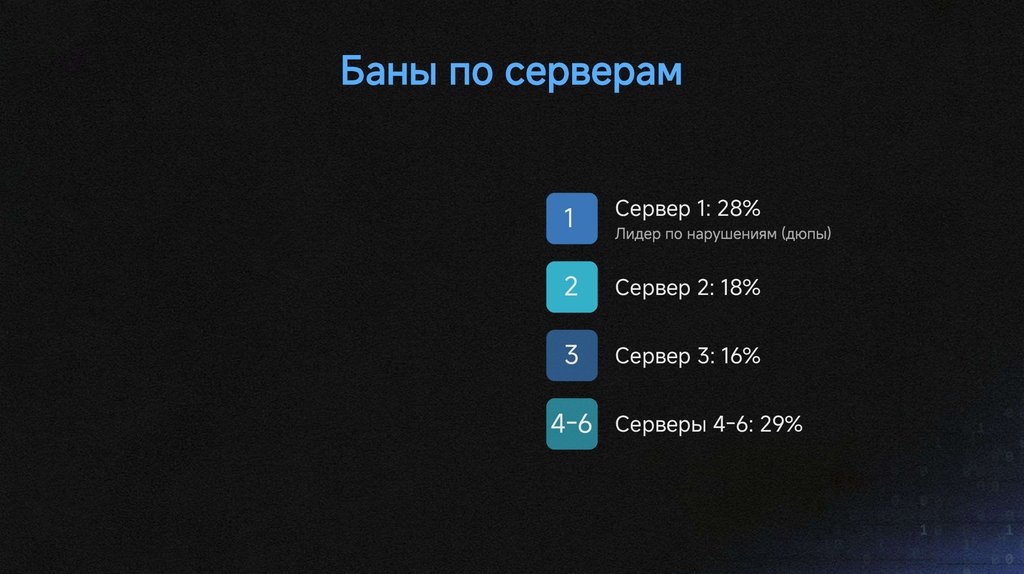 Баны по серверам

1 Сервер 1: 28%
Лидер по нарушениям (дюпы)

2 Сервер 2: 18%

3 Сервер 3: 16%

4-6 Серверы 4-6: 29%